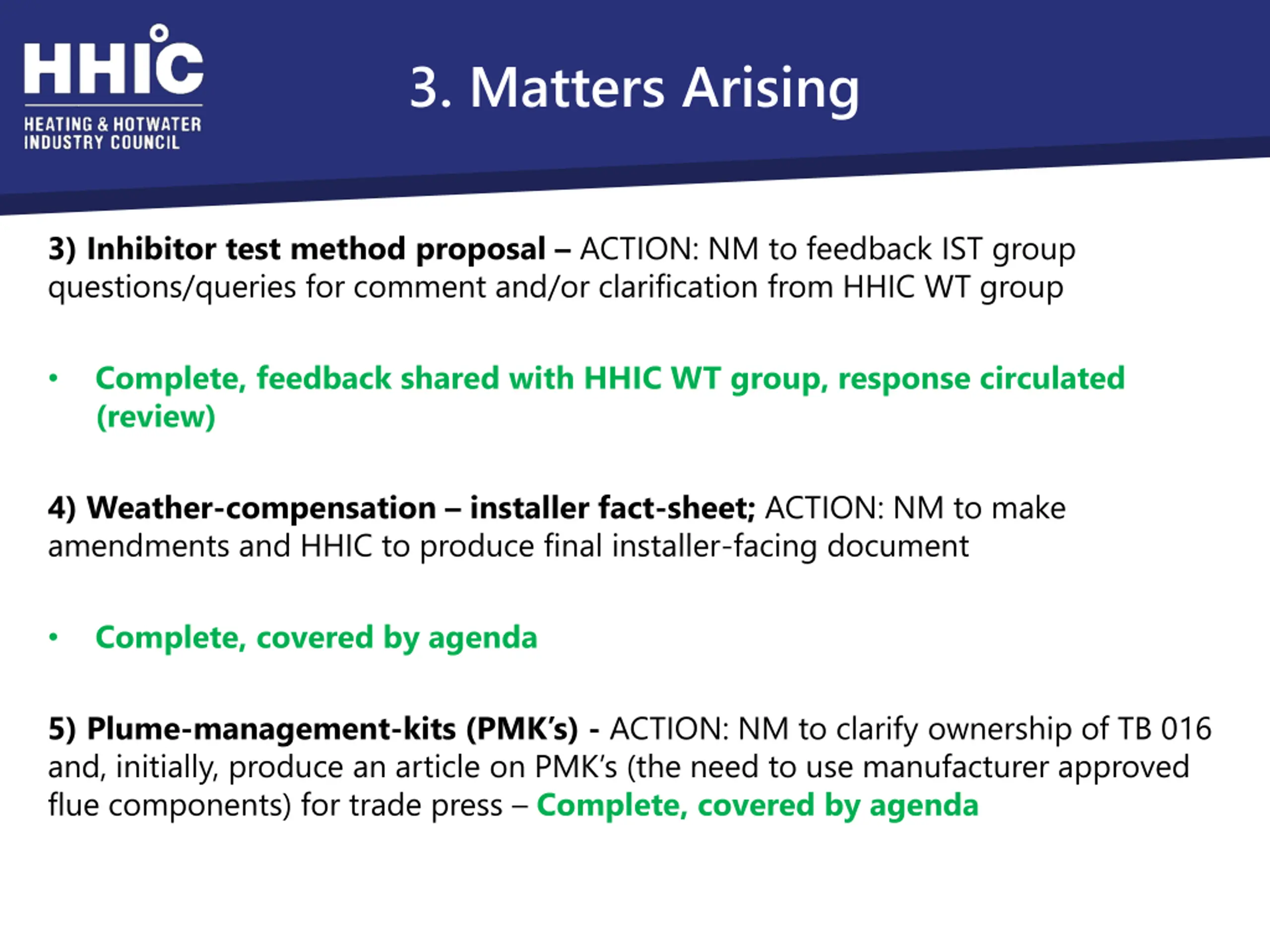 HHIC
HEATING & HOTWATER INDUSTRY COUNCIL

3. Matters Arising

3) Inhibitor test method proposal – ACTION: NM to feedback IST group questions/queries for comment and/or clarification from HHIC WT group

• Complete, feedback shared with HHIC WT group, response circulated (review)

4) Weather-compensation – installer fact-sheet; ACTION: NM to make amendments and HHIC to produce final installer-facing document

• Complete, covered by agenda

5) Plume-management-kits (PMK's) - ACTION: NM to clarify ownership of TB 016 and, initially, produce an article on PMK's (the need to use manufacturer approved flue components) for trade press – Complete, covered by agenda